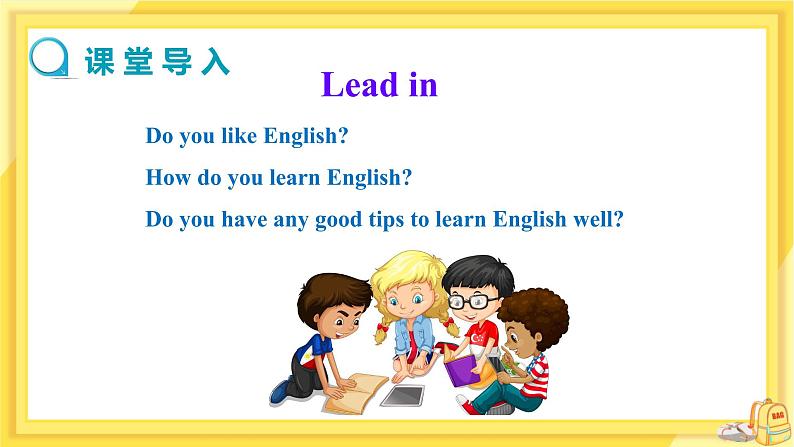 课堂导入

Lead in

Do you like English?

How do you learn English?

Do you have any good tips to learn English well?

BAG